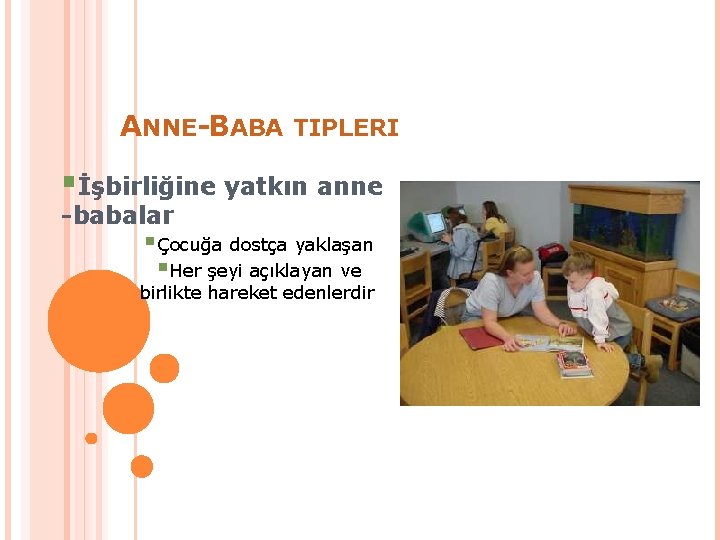 ANNE-BABA TIPLERI

İşbirliğine yatkın anne -babalar

Çocuğa dostça yaklaşan

Her şeyi açıklayan ve birlikte hareket edenlerdir